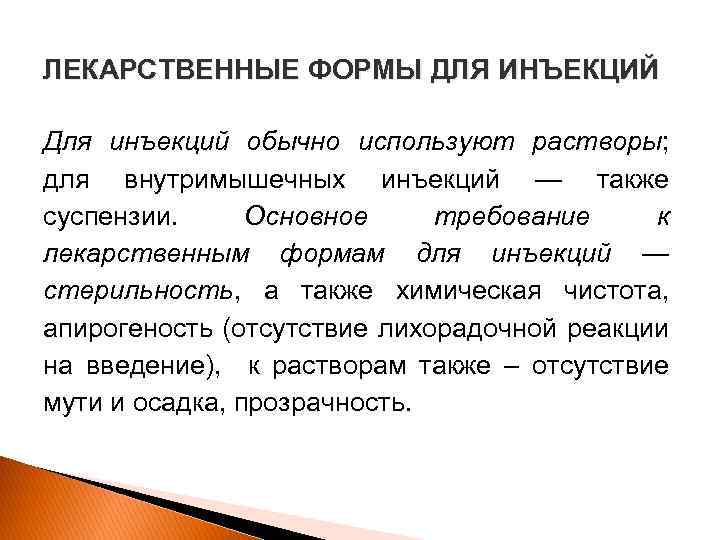 ЛЕКАРСТВЕННЫЕ ФОРМЫ ДЛЯ ИНЪЕКЦИЙ

Для инъекций обычно используют растворы; для внутримышечных инъекций — также суспензии. Основное требование к лекарственным формам для инъекций — стерильность, а также химическая чистота, апирогеность (отсутствие лихорадочной реакции на введение), к растворам также – отсутствие мути и осадка, прозрачность.